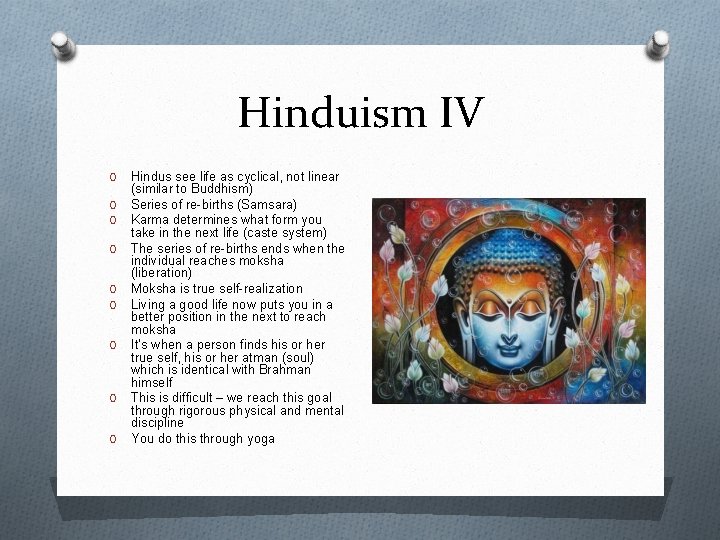 Hinduism IV

O Hindus see life as cyclical, not linear (similar to Buddhism)
O Series of re-births (Samsara)
O Karma determines what form you take in the next life (caste system)
O The series of re-births ends when the individual reaches moksha (liberation)
O Moksha is true self-realization
O Living a good life now puts you in a better position in the next to reach moksha
O It's when a person finds his or her true self, his or her atman (soul) which is identical with Brahman himself
O This is difficult – we reach this goal through rigorous physical and mental discipline
O You do this through yoga